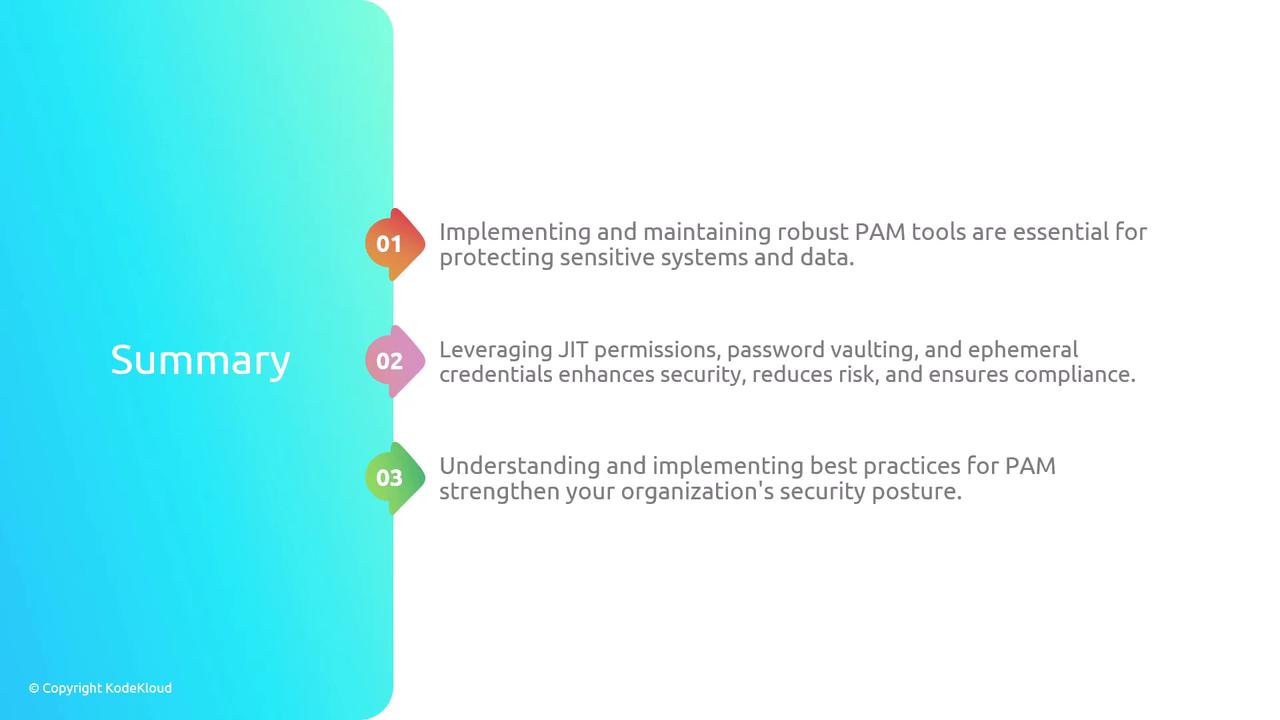 Summary

01 Implementing and maintaining robust PAM tools are essential for protecting sensitive systems and data.

02 Leveraging JIT permissions, password vaulting, and ephemeral credentials enhances security, reduces risk, and ensures compliance.

03 Understanding and implementing best practices for PAM strengthen your organization's security posture.

© Copyright KodeKloud